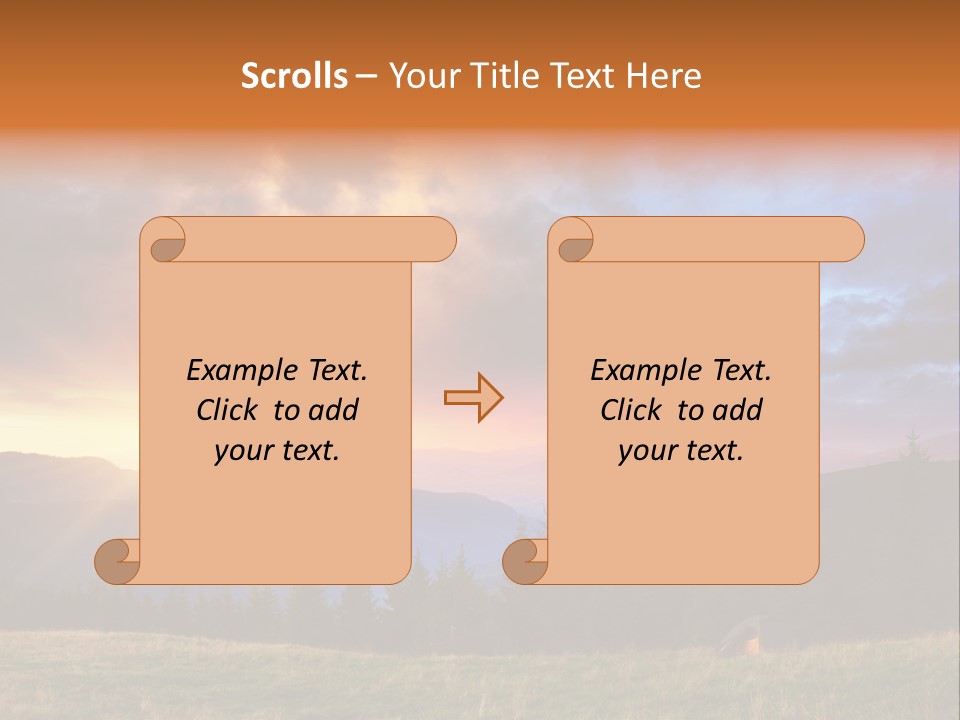 Scrolls – Your Title Text Here

Example Text. Click to add your text.

Example Text. Click to add your text.